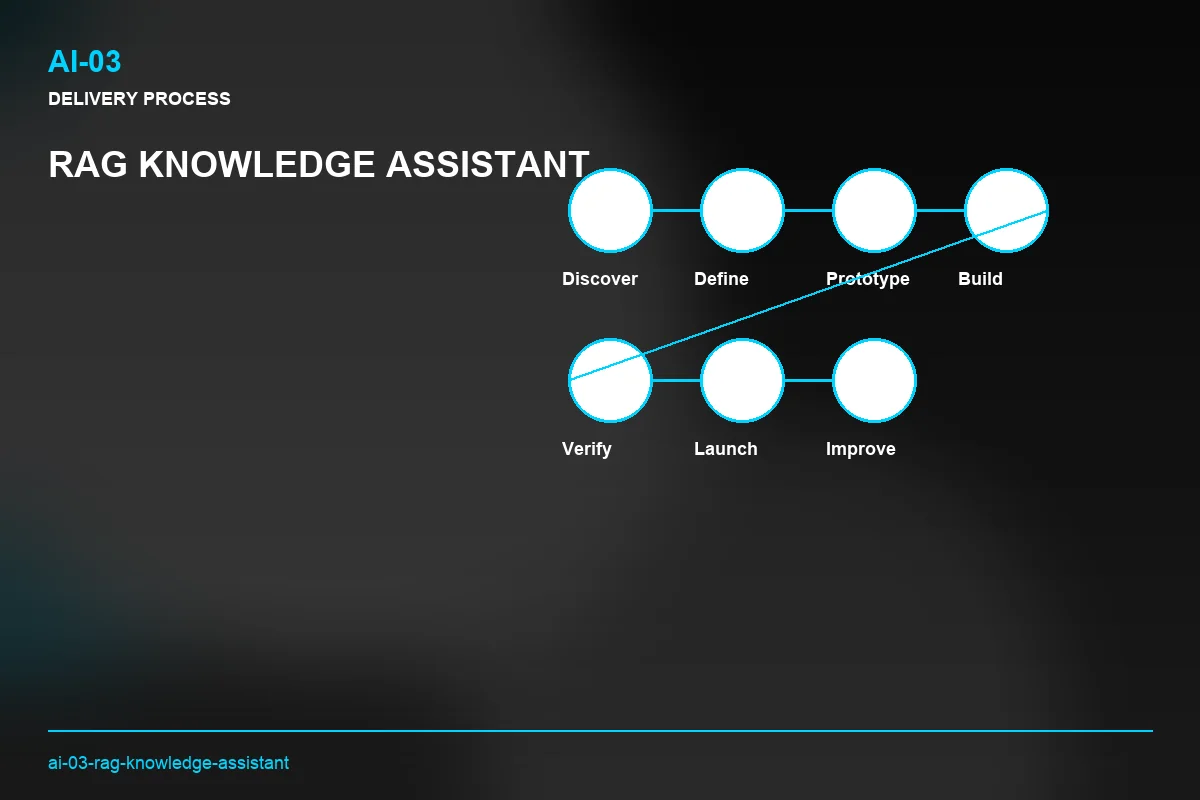 AI-03
DELIVERY PROCESS

RAG KNOWLEDGE ASSISTANT

Discover
Define
Prototype
Build

Verify
Launch
Improve

ai-03-rag-knowledge-assistant